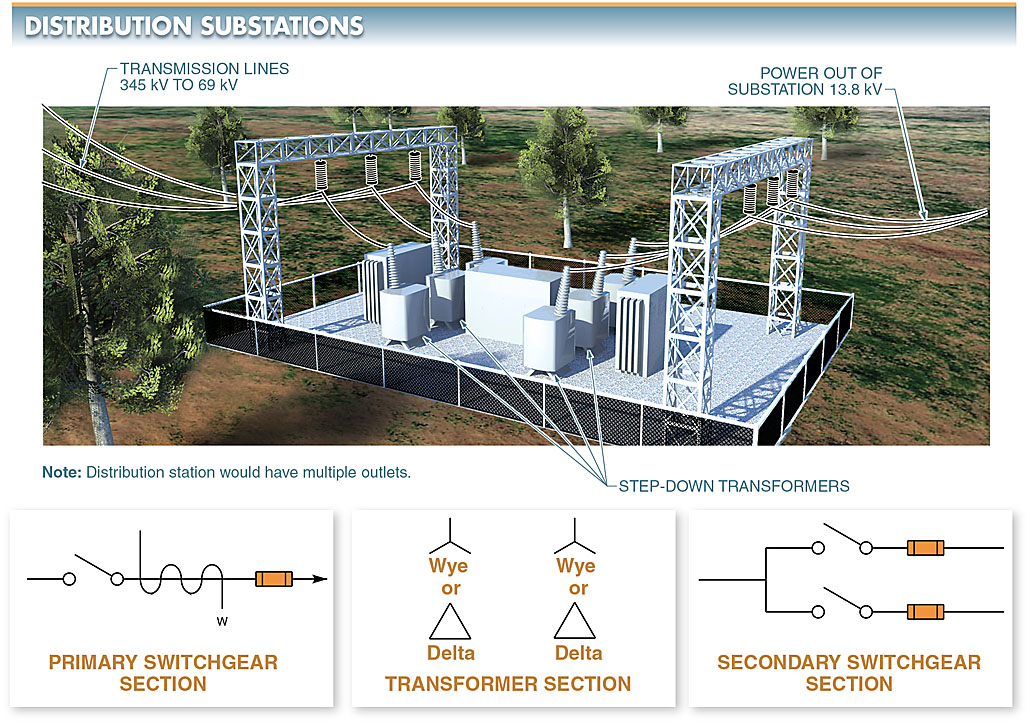 DISTRIBUTION SUBSTATIONS

TRANSMISSION LINES
345 kV TO 69 kV

POWER OUT OF
SUBSTATION 13.8 kV

Note: Distribution station would have multiple outlets.

STEP-DOWN TRANSFORMERS

W

PRIMARY SWITCHGEAR SECTION

Wye
or
Delta

Wye
or
Delta

TRANSFORMER SECTION

SECONDARY SWITCHGEAR SECTION